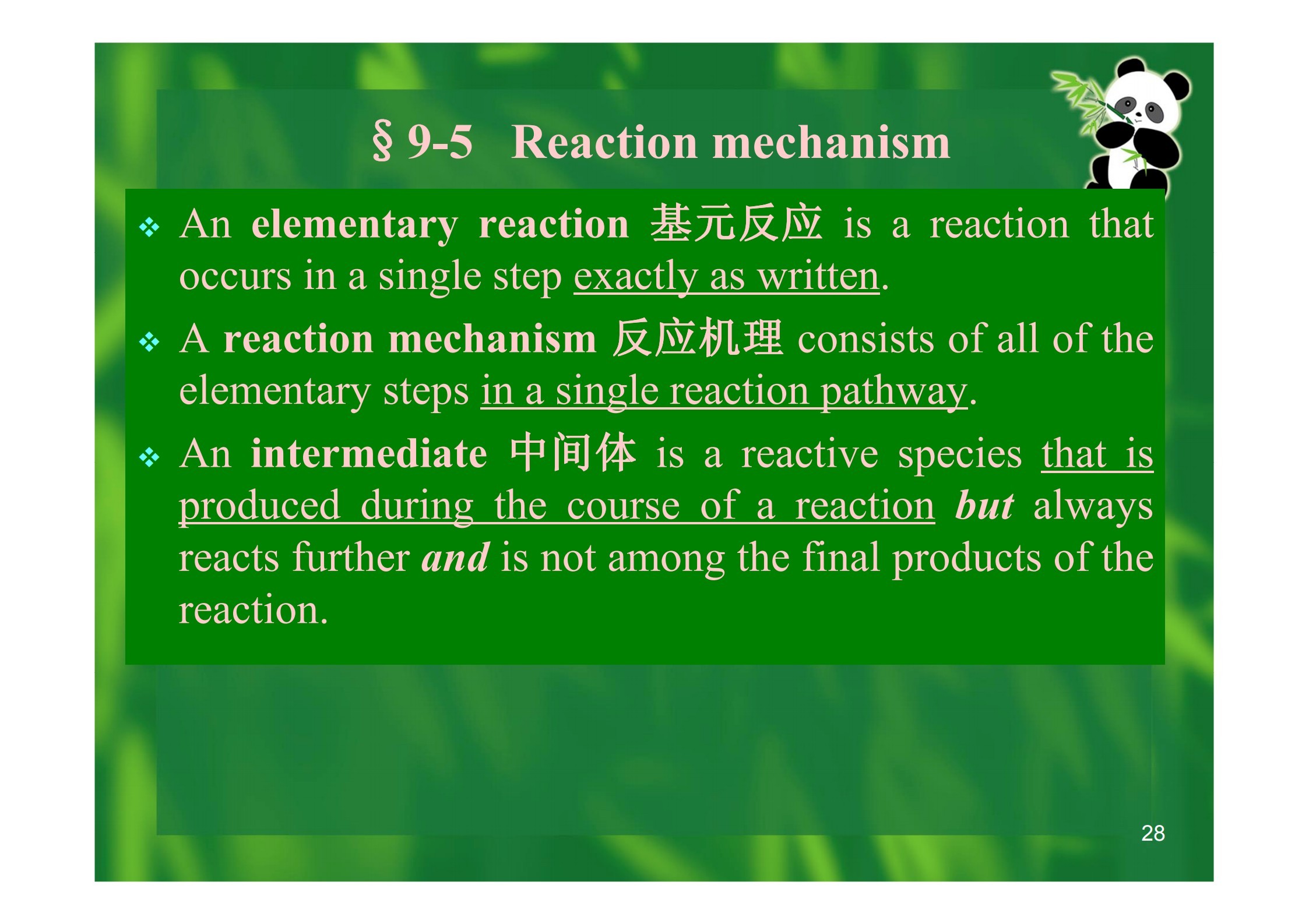 § 9-5 Reaction mechanism

❖ An elementary reaction 基元反应 is a reaction that occurs in a single step exactly as written.

❖ A reaction mechanism 反应机理 consists of all of the elementary steps in a single reaction pathway.

❖ An intermediate 中间体 is a reactive species that is produced during the course of a reaction but always reacts further and is not among the final products of the reaction.

28